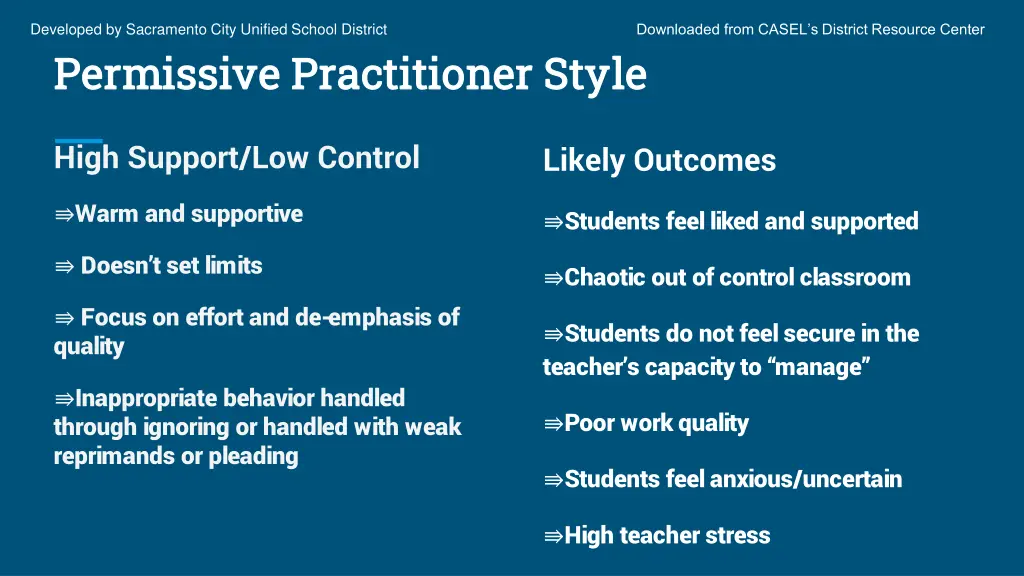 Developed by Sacramento City Unified School District

Downloaded from CASEL's District Resource Center

Permissive Practitioner Style

High Support/Low Control

⇛Warm and supportive

⇛ Doesn't set limits

⇛ Focus on effort and de-emphasis of quality

⇛Inappropriate behavior handled through ignoring or handled with weak reprimands or pleading

Likely Outcomes

⇛Students feel liked and supported

⇛Chaotic out of control classroom

⇛Students do not feel secure in the teacher's capacity to "manage"

⇛Poor work quality

⇛Students feel anxious/uncertain

⇛High teacher stress